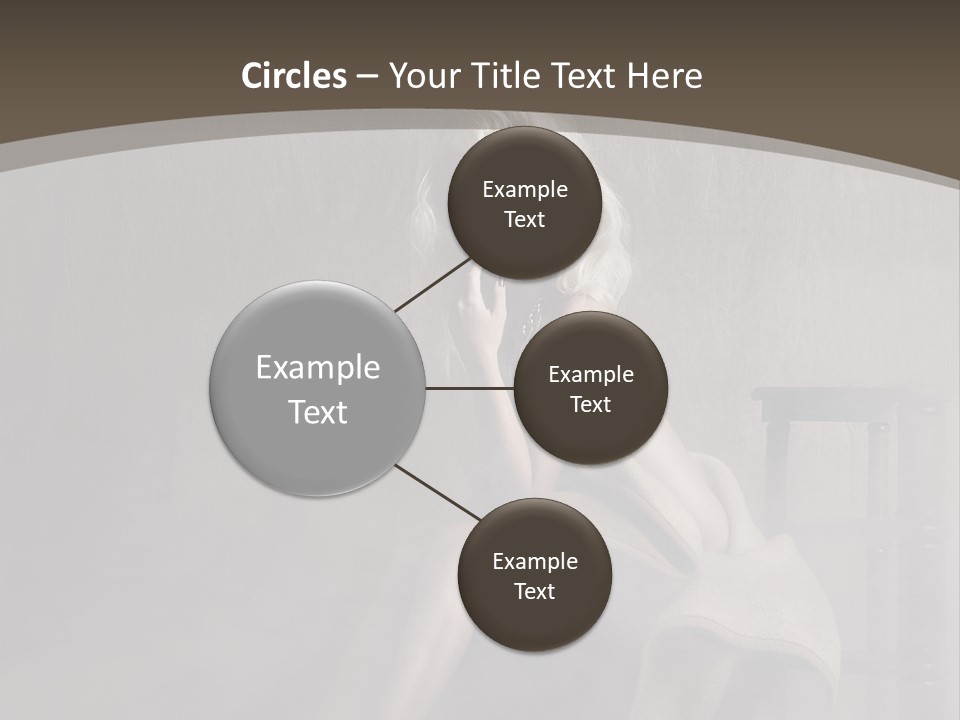 Circles – Your Title Text Here

Example Text

Example Text

Example Text

Example Text